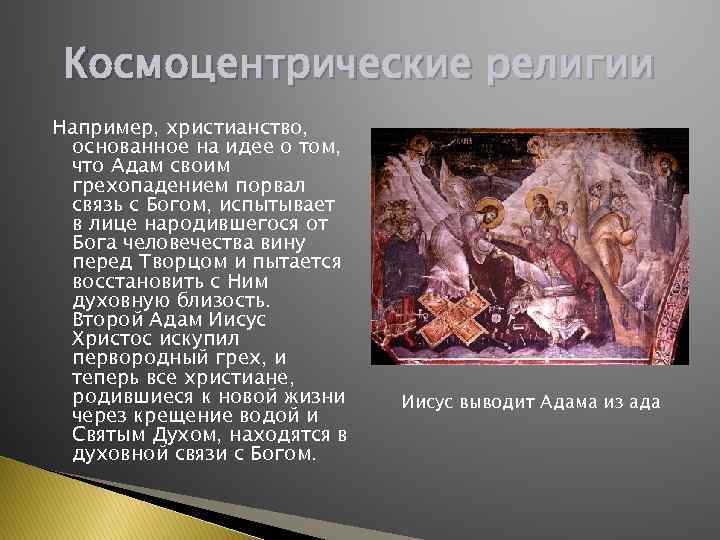 Космоцентрические религии

Например, христианство, основанное на идее о том, что Адам своим грехопадением порвал связь с Богом, испытывает в лице народившегося от Бога человечества вину перед Творцом и пытается восстановить с Ним духовную близость. Второй Адам Иисус Христос искупил первородный грех, и теперь все христиане, родившиеся к новой жизни через крещение водой и Святым Духом, находятся в духовной связи с Богом.

Иисус выводит Адама из ада